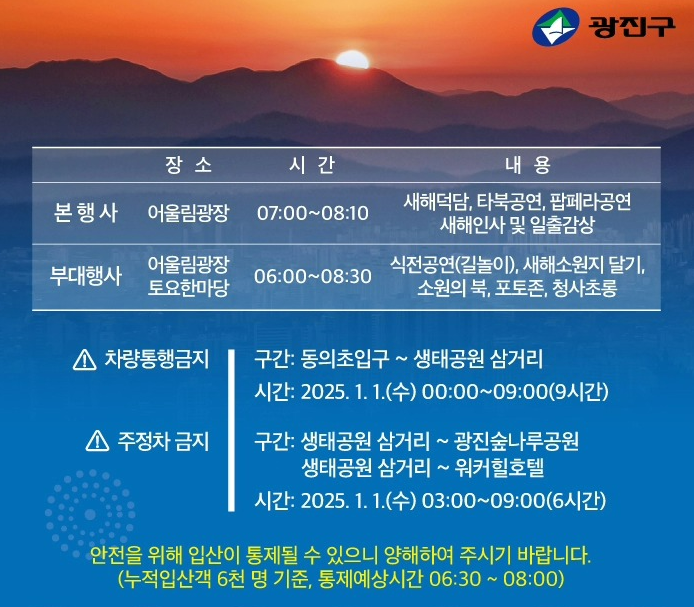 광진구

| | 장 소 | 시 간 | 내 용 |
|---|---|---|---|
| 본 행 사 | 어울림광장 | 07:00~08:10 | 새해덕담, 타북공연, 팝페라공연 새해인사 및 일출감상 |
| 부대행사 | 어울림광장 토요한마당 | 06:00~08:30 | 식전공연(길놀이), 새해소원지 달기, 소원의 북, 포토존, 청사초롱 |

⚠ 차량통행금지

구간: 동의초입구 ~ 생태공원 삼거리

시간: 2025. 1. 1.(수) 00:00~09:00(9시간)

⚠ 주정차 금지

구간: 생태공원 삼거리 ~ 광진숲나루공원
생태공원 삼거리 ~ 워커힐호텔

시간: 2025. 1. 1.(수) 03:00~09:00(6시간)

안전을 위해 입산이 통제될 수 있으니 양해하여 주시기 바랍니다.
(누적입산객 6천 명 기준, 통제예상시간 06:30 ~ 08:00)